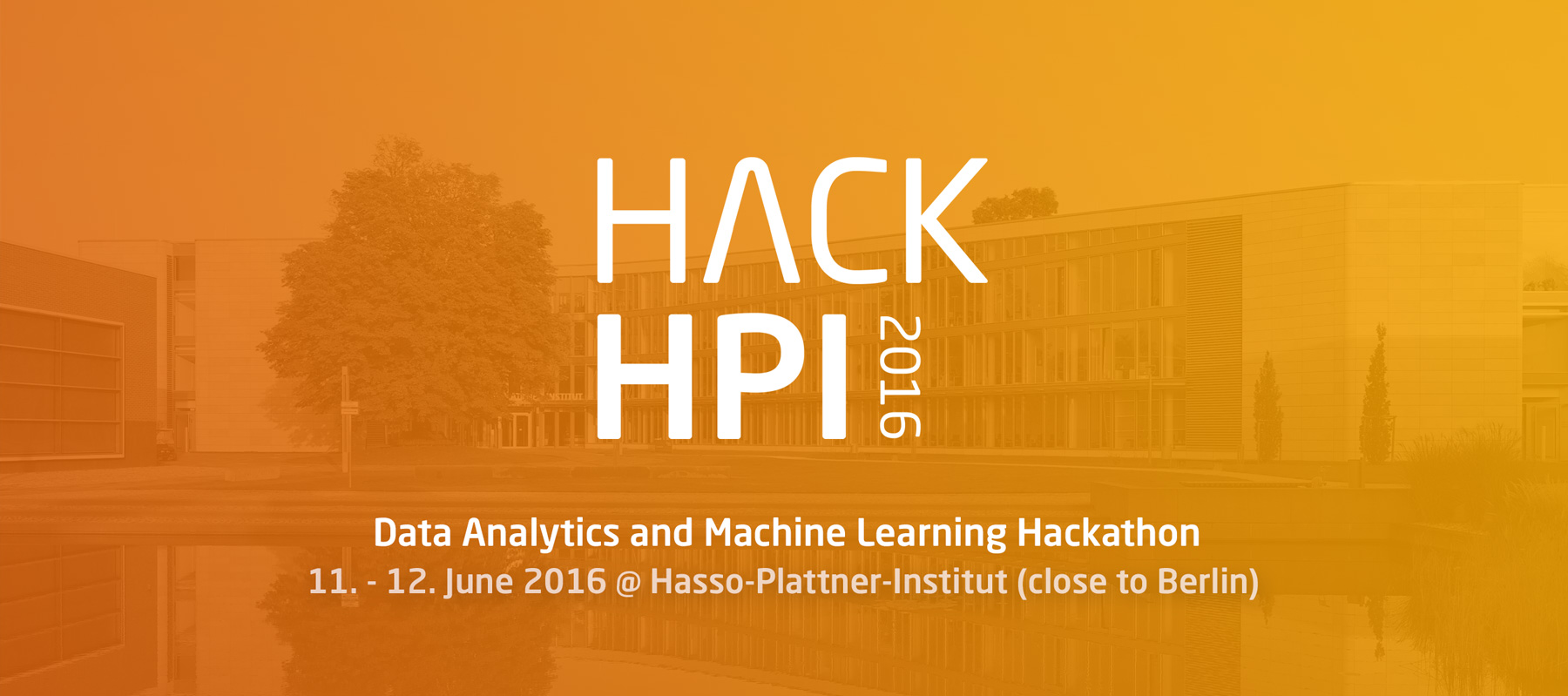 HACK
HPI 2016

Data Analytics and Machine Learning Hackathon
11. - 12. June 2016 @ Hasso-Plattner-Institut (close to Berlin)